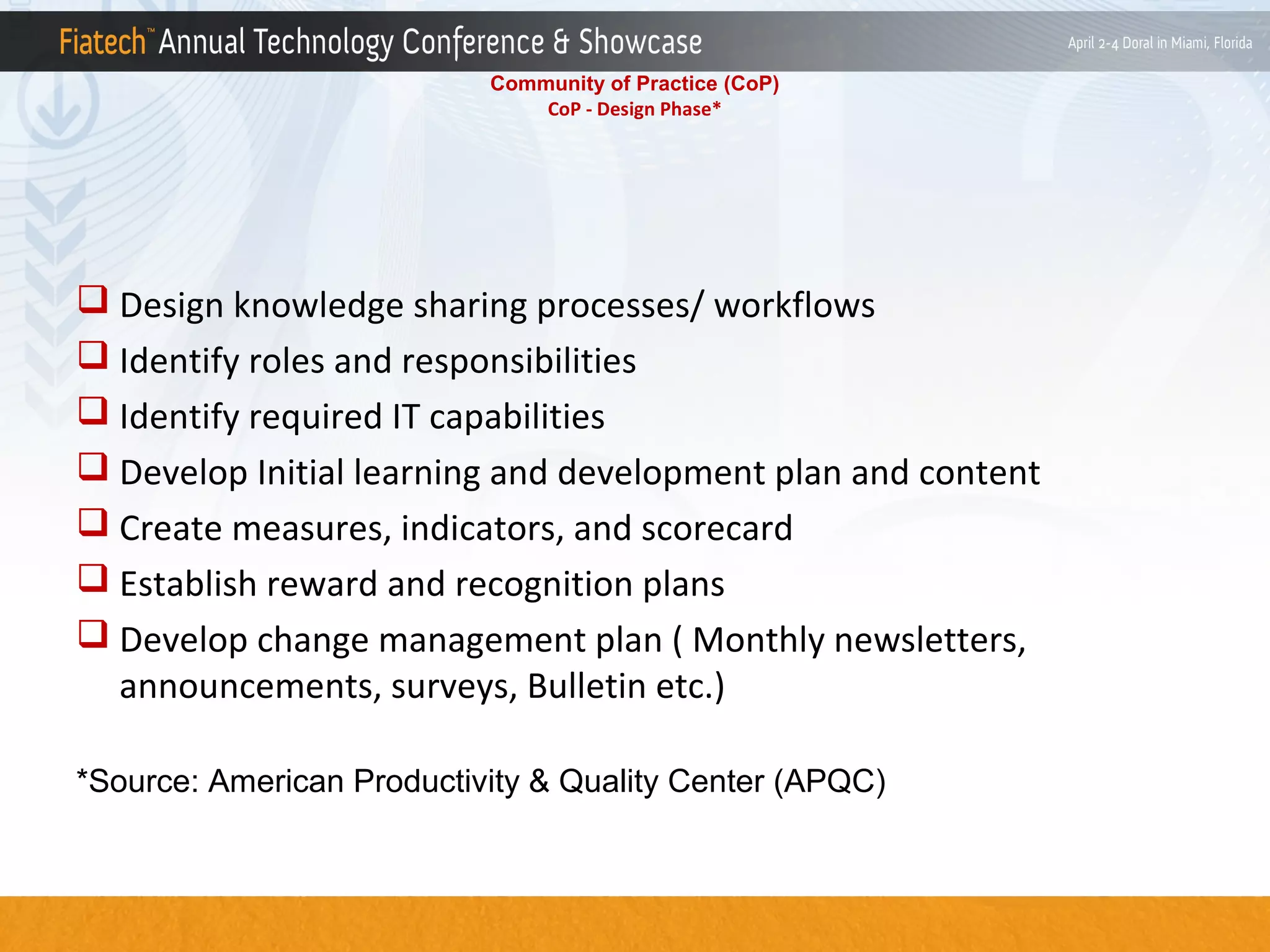 Fiatech™ Annual Technology Conference & Showcase

April 2-4 Doral in Miami, Florida

Community of Practice (CoP)
CoP - Design Phase*

❑ Design knowledge sharing processes/ workflows
❑ Identify roles and responsibilities
❑ Identify required IT capabilities
❑ Develop Initial learning and development plan and content
❑ Create measures, indicators, and scorecard
❑ Establish reward and recognition plans
❑ Develop change management plan ( Monthly newsletters, announcements, surveys, Bulletin etc.)

*Source: American Productivity & Quality Center (APQC)